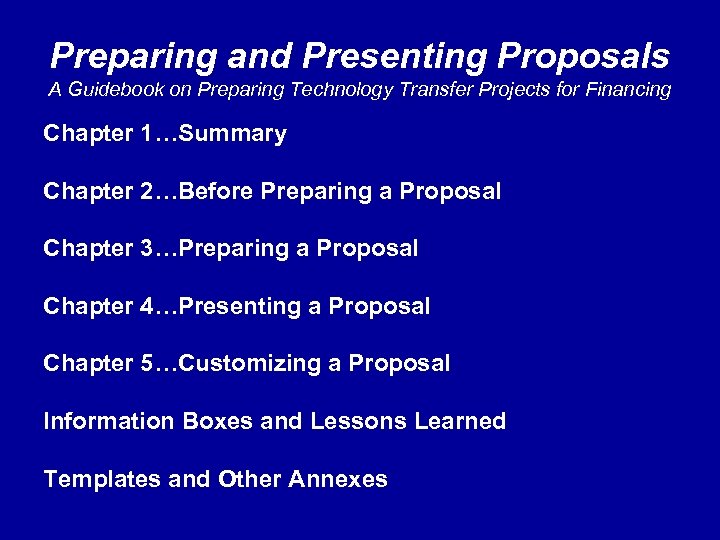 Preparing and Presenting Proposals
A Guidebook on Preparing Technology Transfer Projects for Financing

Chapter 1…Summary

Chapter 2…Before Preparing a Proposal

Chapter 3…Preparing a Proposal

Chapter 4…Presenting a Proposal

Chapter 5…Customizing a Proposal

Information Boxes and Lessons Learned

Templates and Other Annexes